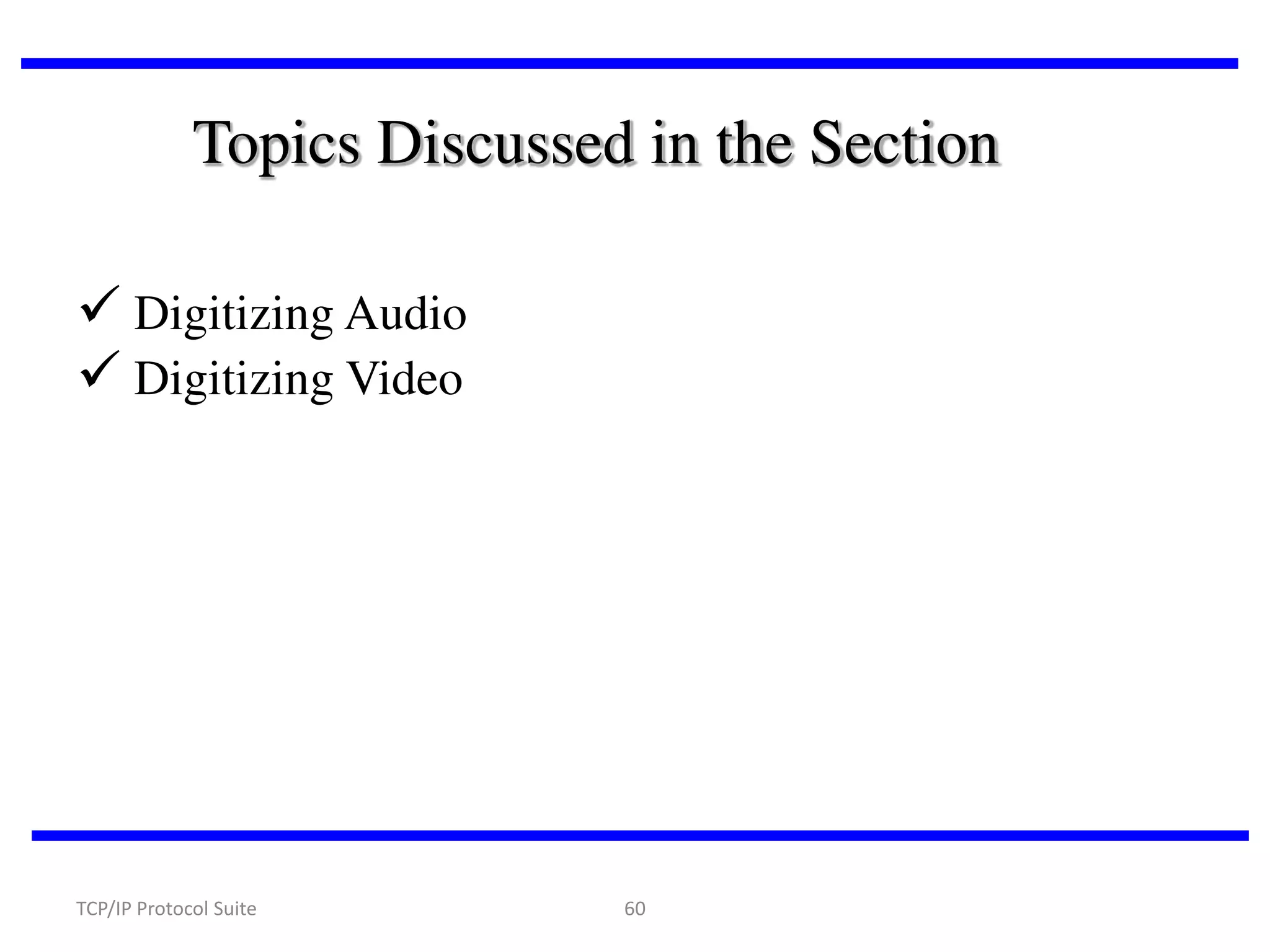 Topics Discussed in the Section

✓ Digitizing Audio
✓ Digitizing Video

TCP/IP Protocol Suite

60